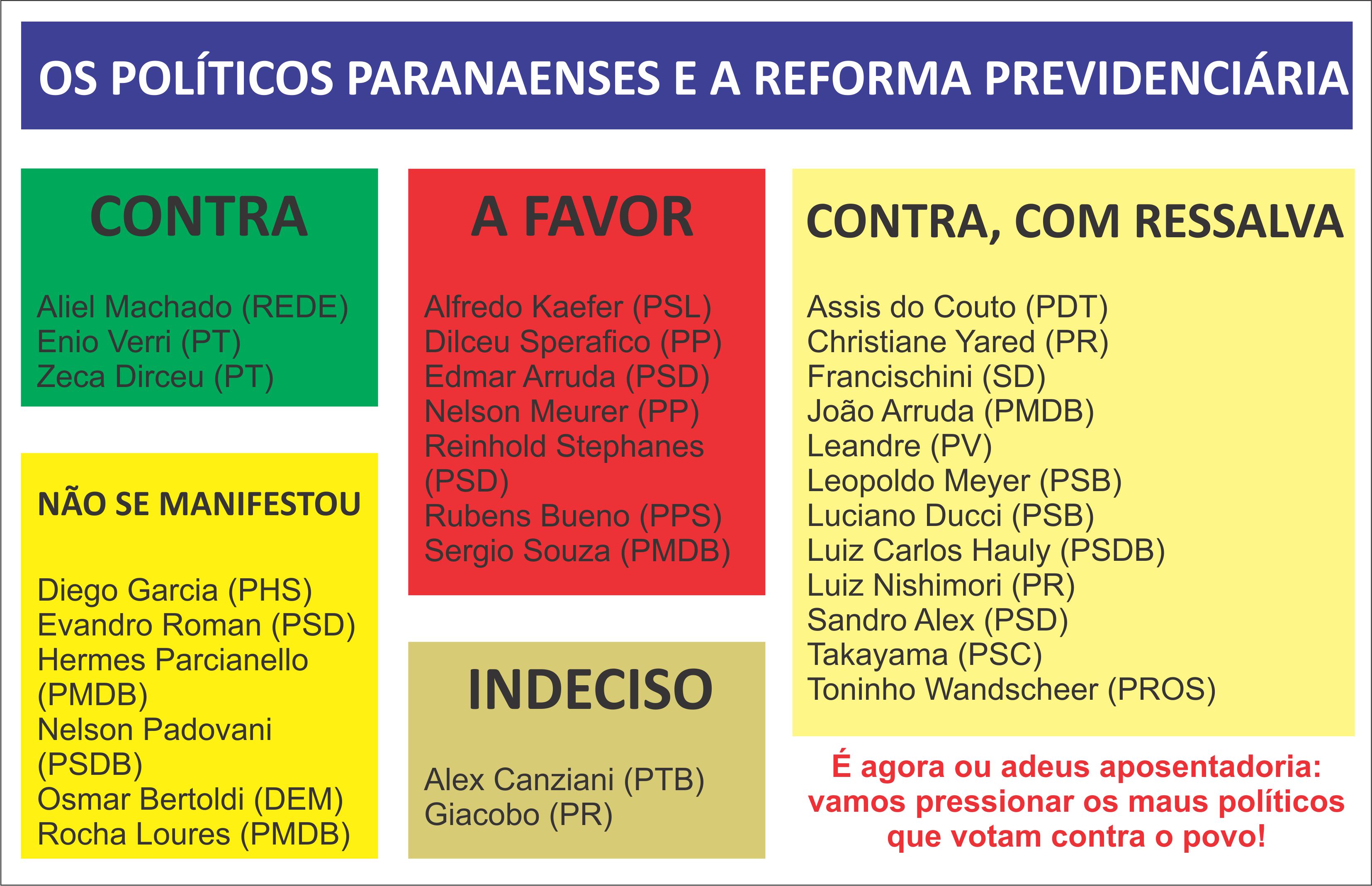 OS POLÍTICOS PARANAENSES E A REFORMA PREVIDENCIÁRIA

CONTRA

Aliel Machado (REDE)
Enio Verri (PT)
Zeca Dirceu (PT)

NÃO SE MANIFESTOU

Diego Garcia (PHS)
Evandro Roman (PSD)
Hermes Parcianello (PMDB)
Nelson Padovani (PSDB)
Osmar Bertoldi (DEM)
Rocha Loures (PMDB)

A FAVOR

Alfredo Kaefer (PSL)
Dilceu Sperafico (PP)
Edmar Arruda (PSD)
Nelson Meurer (PP)
Reinhold Stephanes (PSD)
Rubens Bueno (PPS)
Sergio Souza (PMDB)

INDECISO

Alex Canziani (PTB)
Giacobo (PR)

CONTRA, COM RESSALVA

Assis do Couto (PDT)
Christiane Yared (PR)
Francischini (SD)
João Arruda (PMDB)
Leandre (PV)
Leopoldo Meyer (PSB)
Luciano Ducci (PSB)
Luiz Carlos Hauly (PSDB)
Luiz Nishimori (PR)
Sandro Alex (PSD)
Takayama (PSC)
Toninho Wandscheer (PROS)

É agora ou adeus aposentadoria: vamos pressionar os maus políticos que votam contra o povo!